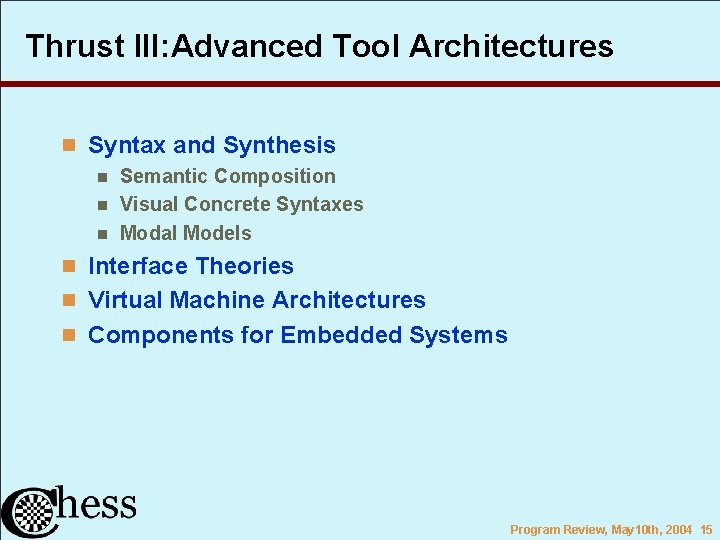 Thrust III:Advanced Tool Architectures

- Syntax and Synthesis
  - Semantic Composition
  - Visual Concrete Syntaxes
  - Modal Models
- Interface Theories
- Virtual Machine Architectures
- Components for Embedded Systems

Chess

Program Review, May10th, 2004 15